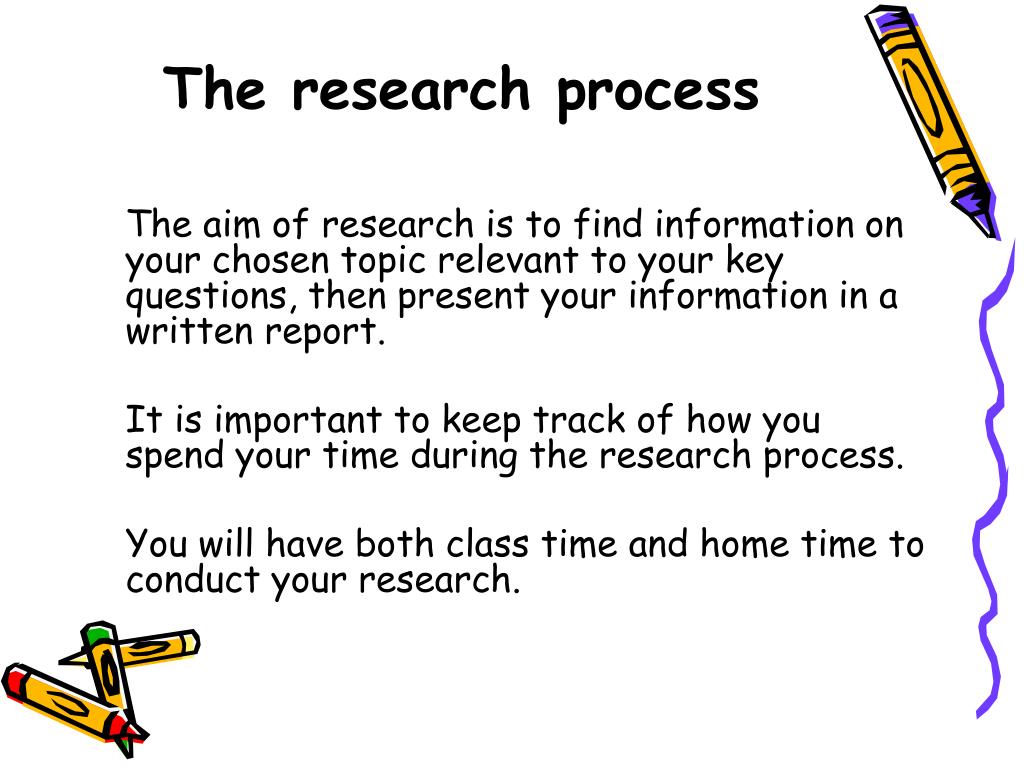 The research process

The aim of research is to find information on your chosen topic relevant to your key questions, then present your information in a written report.

It is important to keep track of how you spend your time during the research process.

You will have both class time and home time to conduct your research.